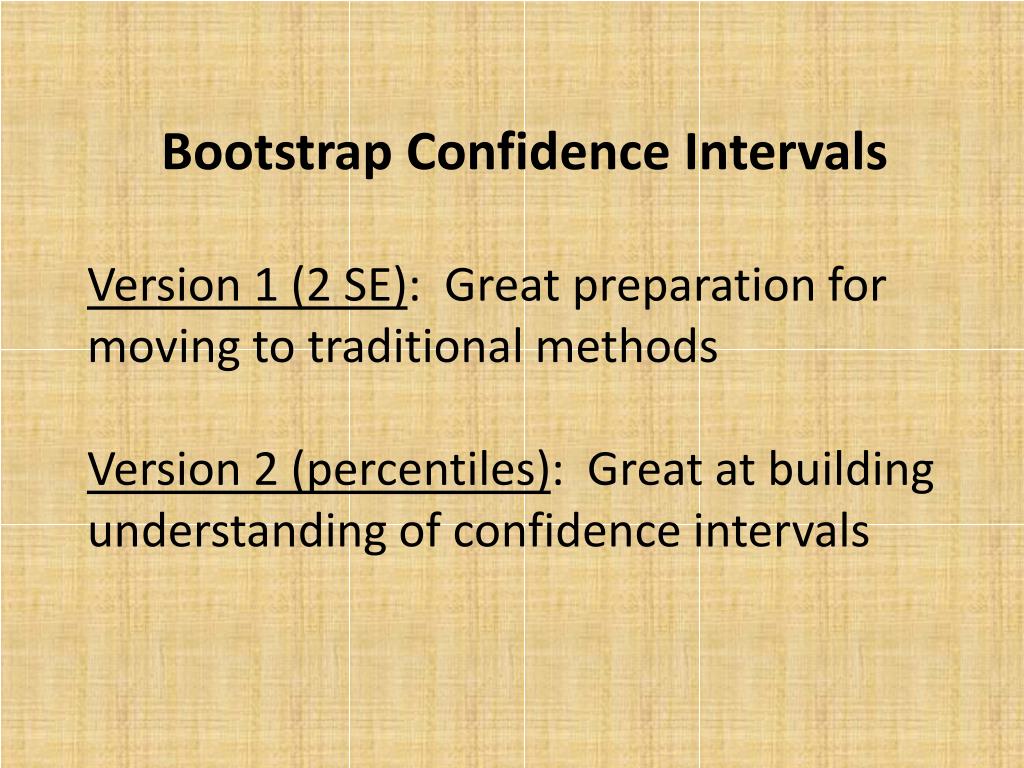 Bootstrap Confidence Intervals

Version 1 (2 SE): Great preparation for moving to traditional methods

Version 2 (percentiles): Great at building understanding of confidence intervals